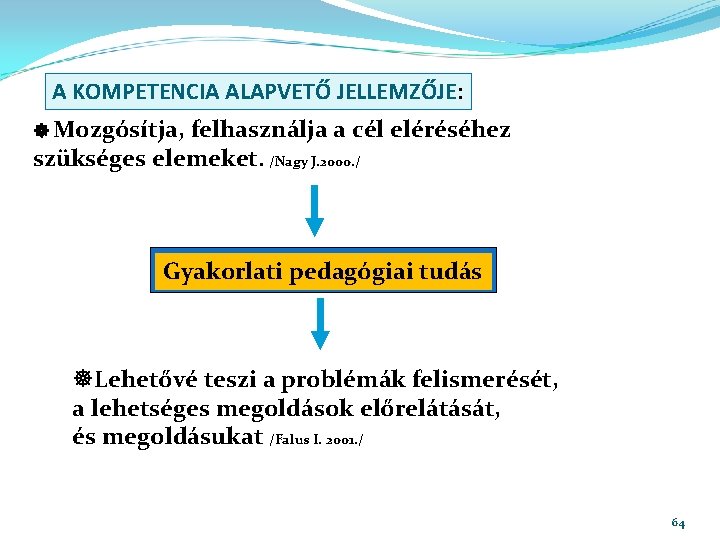 A KOMPETENCIA ALAPVETŐ JELLEMZŐJE:

Mozgósítja, felhasználja a cél eléréséhez szükséges elemeket. /Nagy J.2000./

Gyakorlati pedagógiai tudás

Lehetővé teszi a problémák felismerését, a lehetséges megoldások előrelátását, és megoldásukat /Falus I. 2001./

64